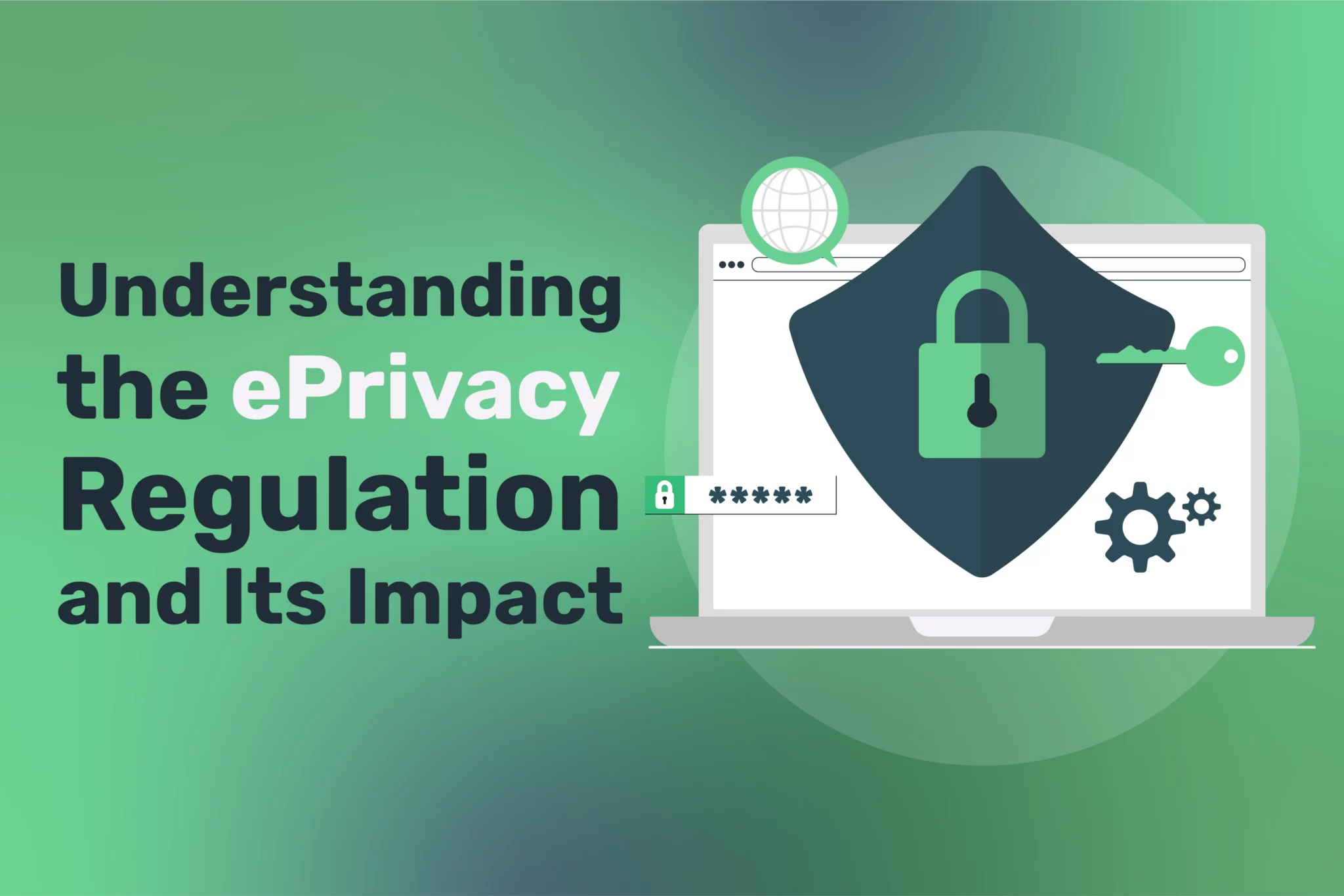 Understanding the ePrivacy Regulation and Its Impact

*****